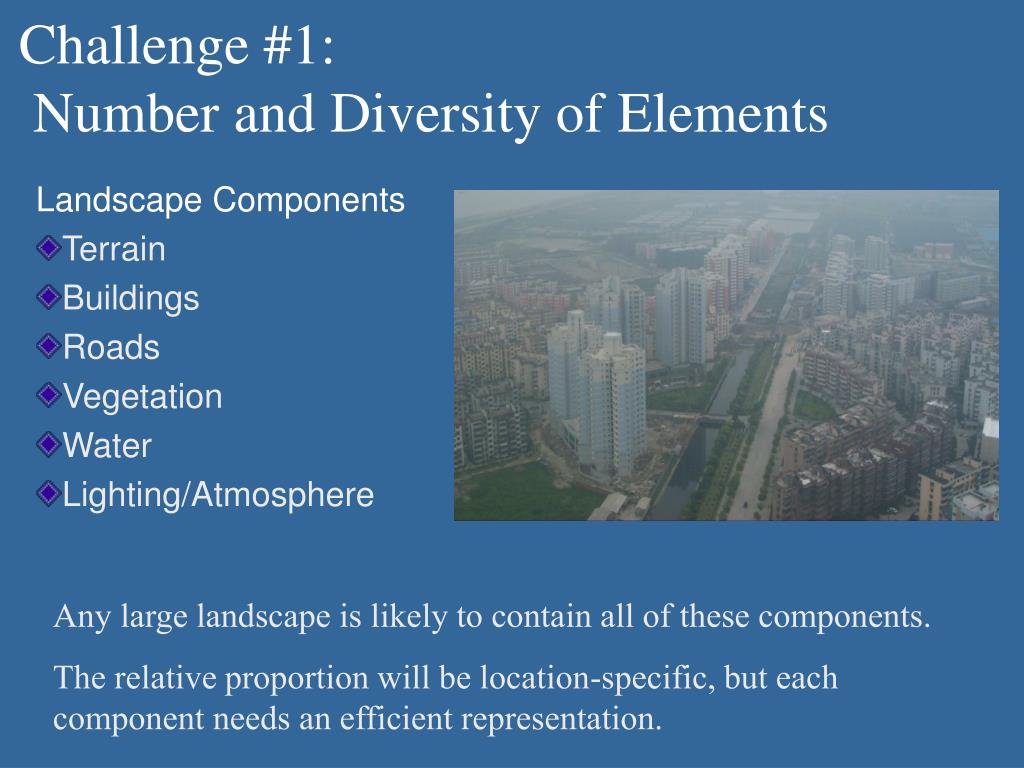 Challenge #1:
Number and Diversity of Elements

Landscape Components
Terrain
Buildings
Roads
Vegetation
Water
Lighting/Atmosphere

Any large landscape is likely to contain all of these components.

The relative proportion will be location-specific, but each component needs an efficient representation.